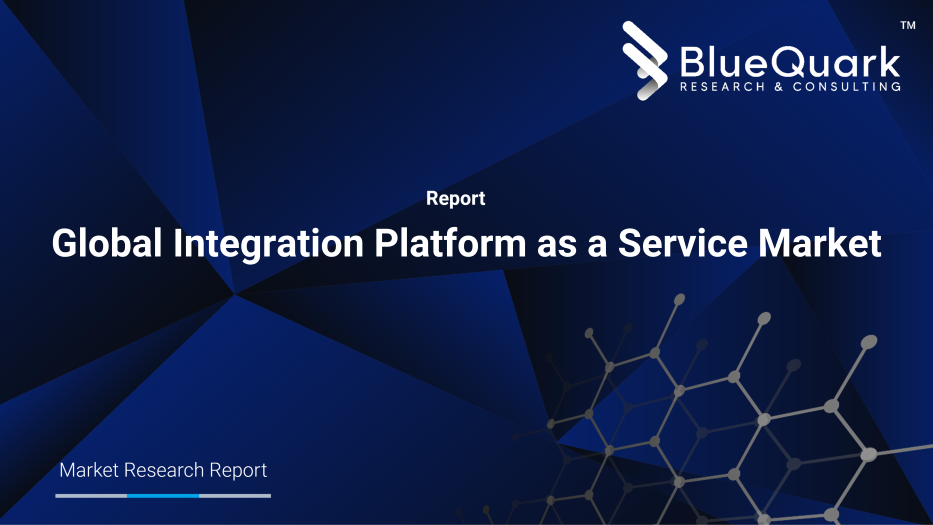 BlueQuark™
RESEARCH & CONSULTING

Report

Global Integration Platform as a Service Market

Market Research Report